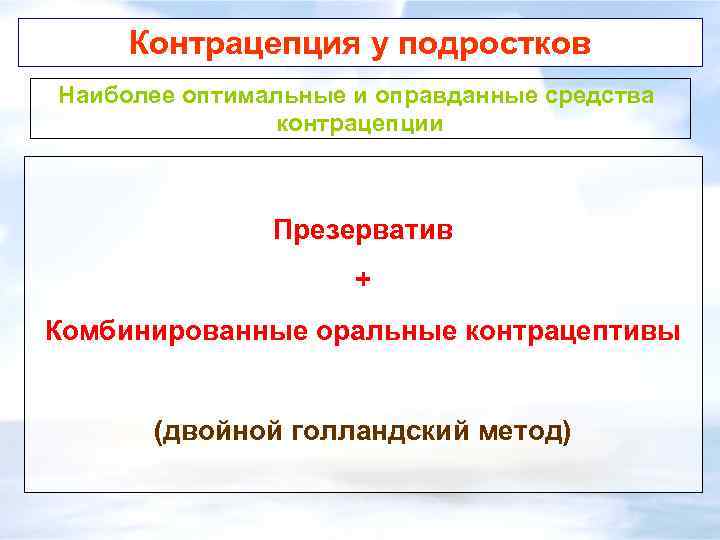 Контрацепция у подростков

Наиболее оптимальные и оправданные средства контрацепции

Презерватив

+

Комбинированные оральные контрацептивы

(двойной голландский метод)